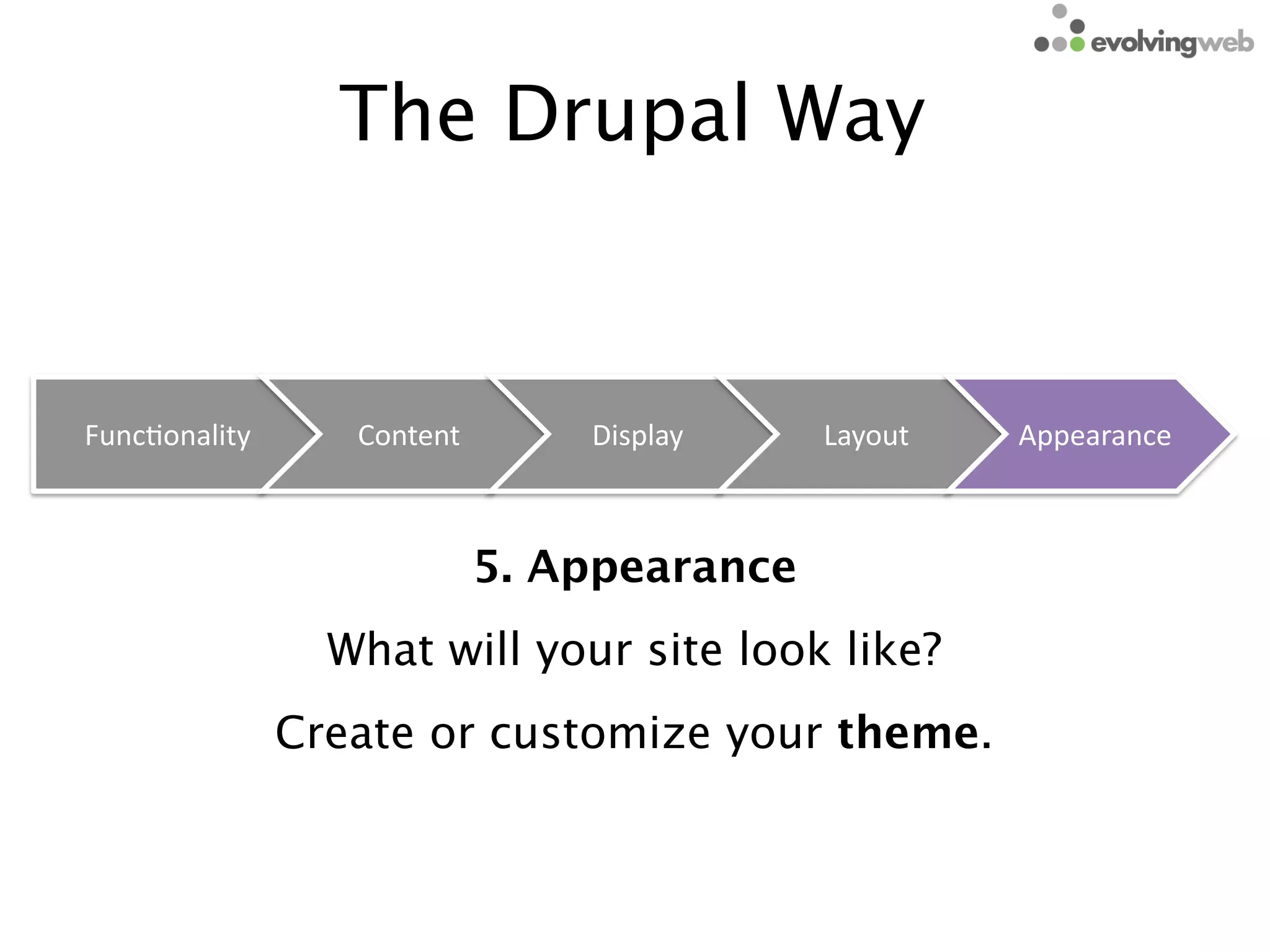 evolvingweb

The Drupal Way

Functionality Content Display Layout Appearance

5. Appearance

What will your site look like?

Create or customize your theme.